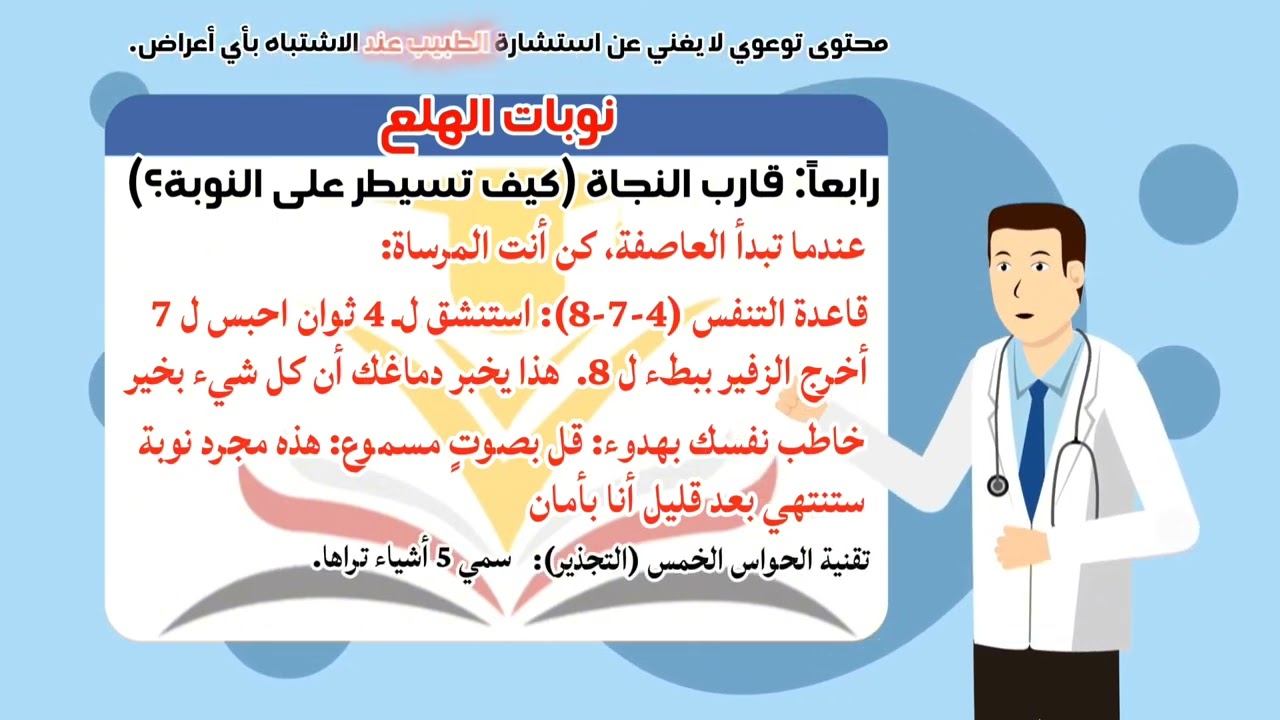 محتوى توعوي لا يغني عن استشارة الطبيب عند الاشتباه بأي أعراض.

نوبات الهلع

رابعاً: قارب النجاة (كيف تسيطر على النوبة؟)

عندما تبدأ العاصفة، كن أنت المرساة:

قاعدة التنفس (4-7-8): استنشق لـ 4 ثوان احبس ل 7 أخرج الزفير ببطء ل 8. هذا يخبر دماغك أن كل شيء بخير

خاطب نفسك بهدوء: قل بصوتٍ مسموع: هذه مجرد نوبة ستنتهي بعد قليل أنا بأمان

تقنية الحواس الخمس (التجذير): سمي 5 أشياء تراها.